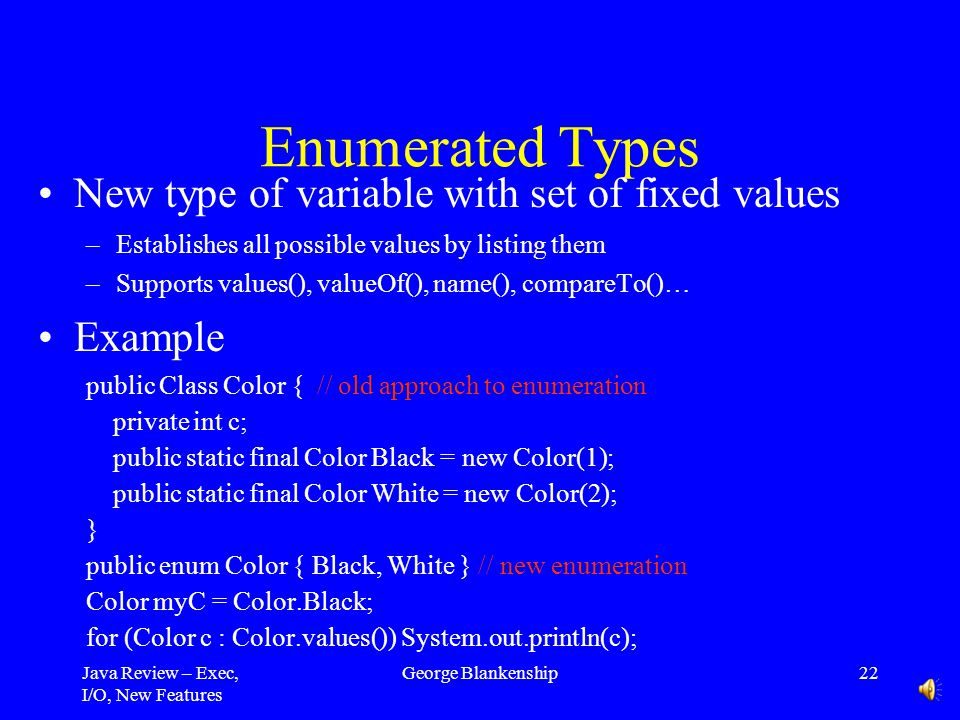 Enumerated Types

• New type of variable with set of fixed values

– Establishes all possible values by listing them

– Supports values(), valueOf(), name(), compareTo()…

• Example

public Class Color { // old approach to enumeration
private int c;
public static final Color Black = new Color(1);
public static final Color White = new Color(2);
}
public enum Color { Black, White } // new enumeration
Color myC = Color.Black;
for (Color c : Color.values()) System.out.println(c);

Java Review – Exec, I/O, New Features

George Blankenship

22